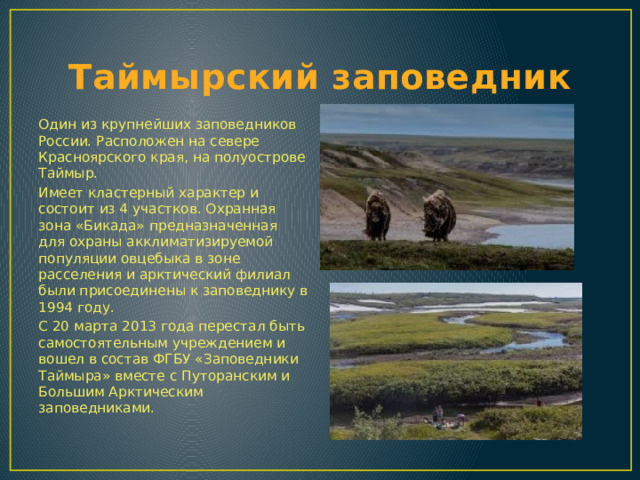 Таймырский заповедник

Один из крупнейших заповедников России. Расположен на севере Красноярского края, на полуострове Таймыр.

Имеет кластерный характер и состоит из 4 участков. Охранная зона «Бикада» предназначенная для охраны акклиматизируемой популяции овцебыка в зоне расселения и арктический филиал были присоединены к заповеднику в 1994 году.

С 20 марта 2013 года перестал быть самостоятельным учреждением и вошел в состав ФГБУ «Заповедники Таймыра» вместе с Путоранским и Большим Арктическим заповедниками.